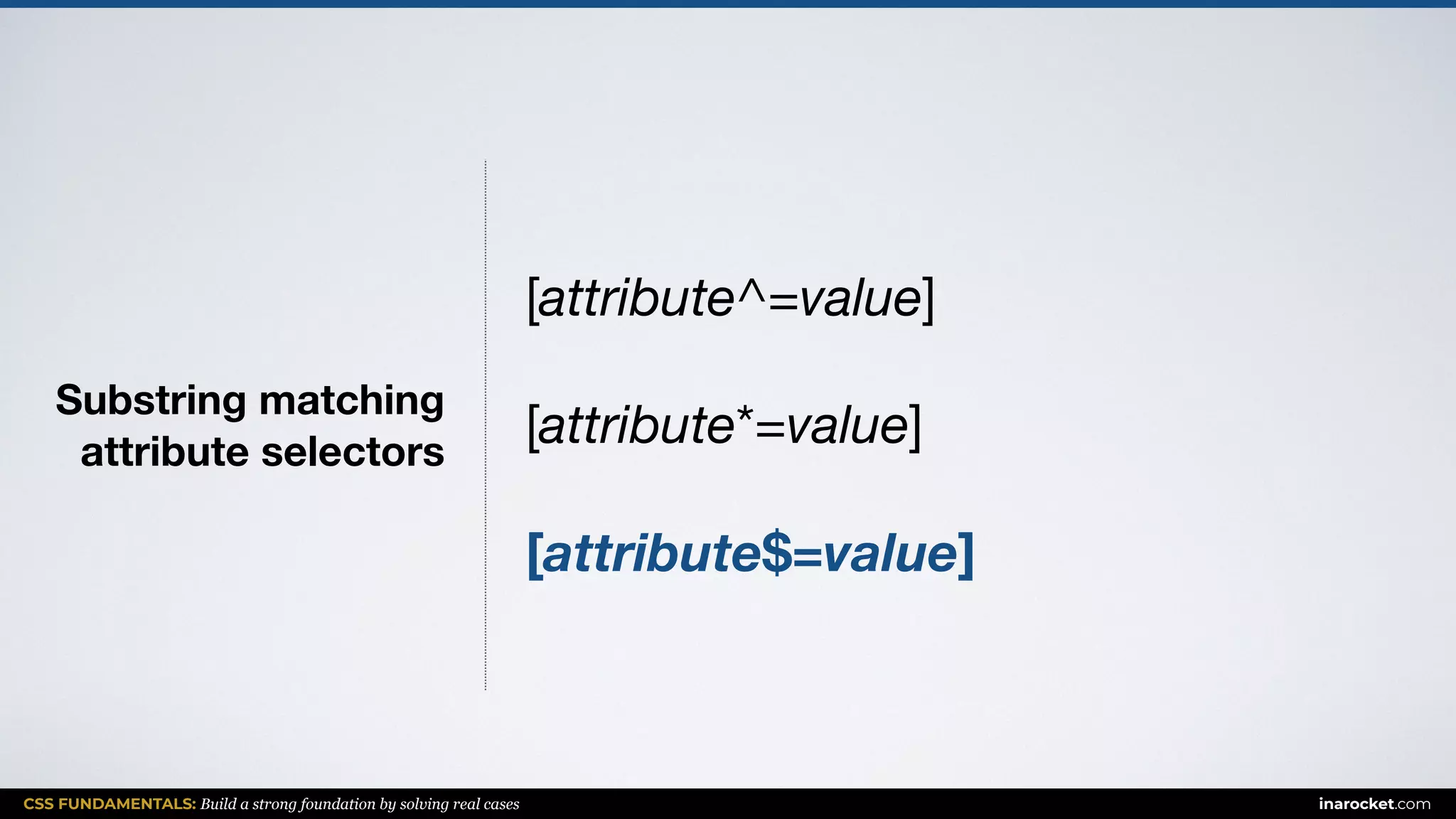 Substring matching attribute selectors

[attribute^=value]

[attribute*=value]

[attribute$=value]

CSS FUNDAMENTALS: Build a strong foundation by solving real cases

inarocket.com